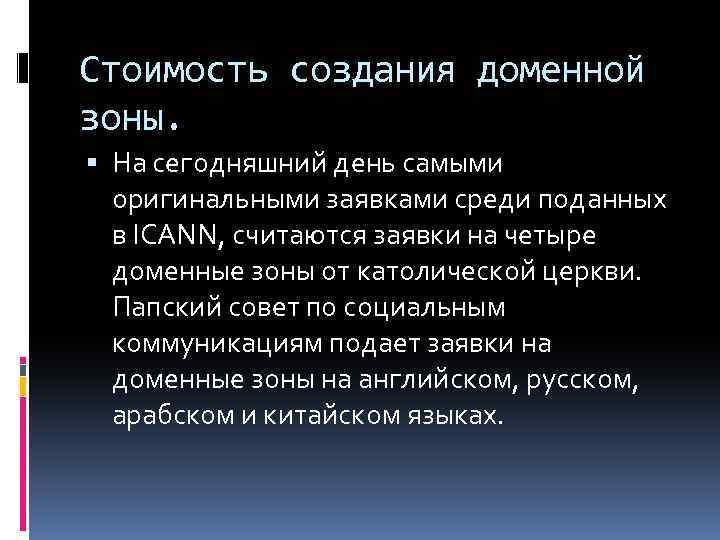 Стоимость создания доменной зоны.

▪ На сегодняшний день самыми оригинальными заявками среди поданных в ICANN, считаются заявки на четыре доменные зоны от католической церкви. Папский совет по социальным коммуникациям подает заявки на доменные зоны на английском, русском, арабском и китайском языках.